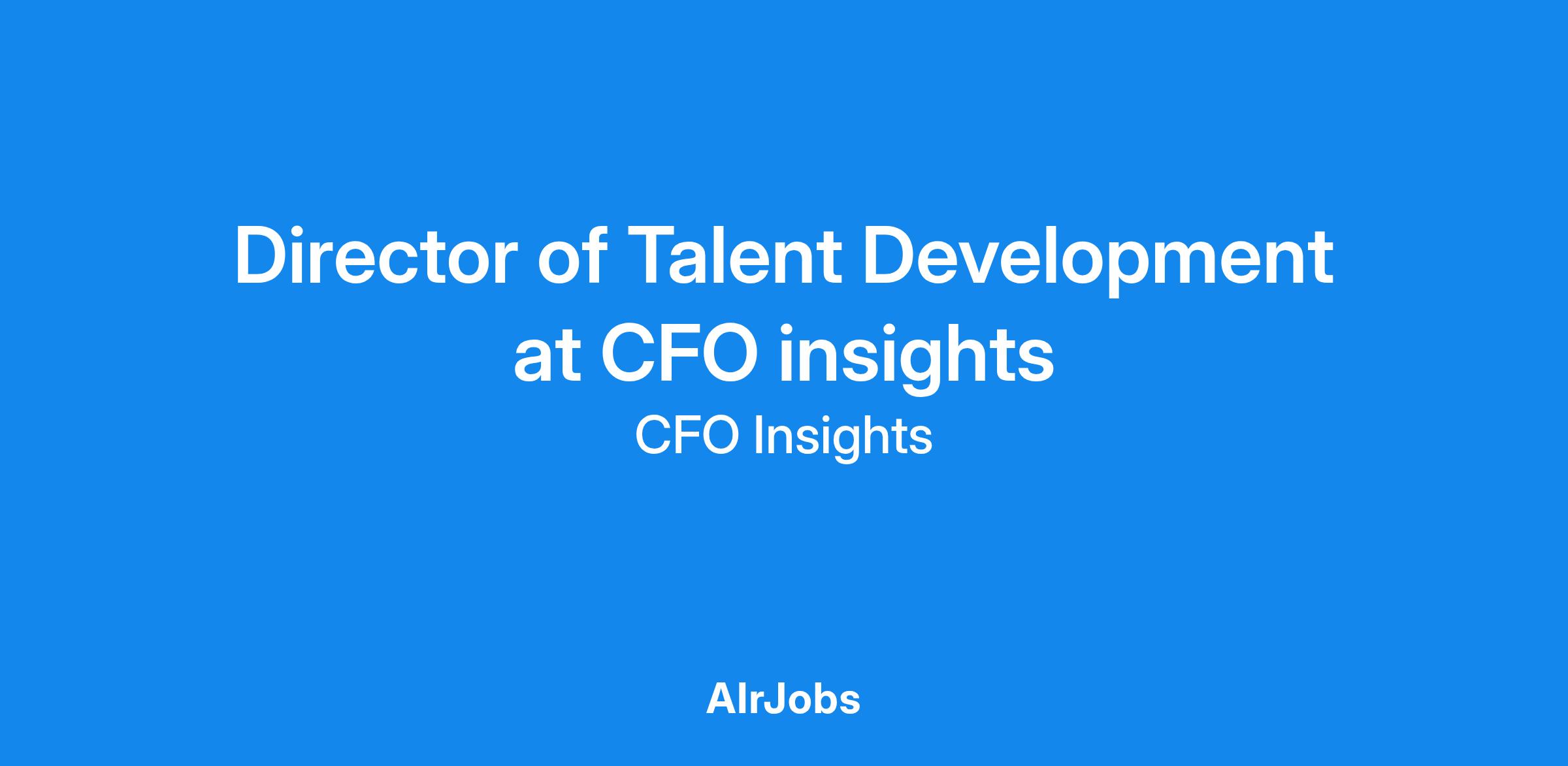 Director of Talent Development at CFO insights

CFO Insights

AIrJobs